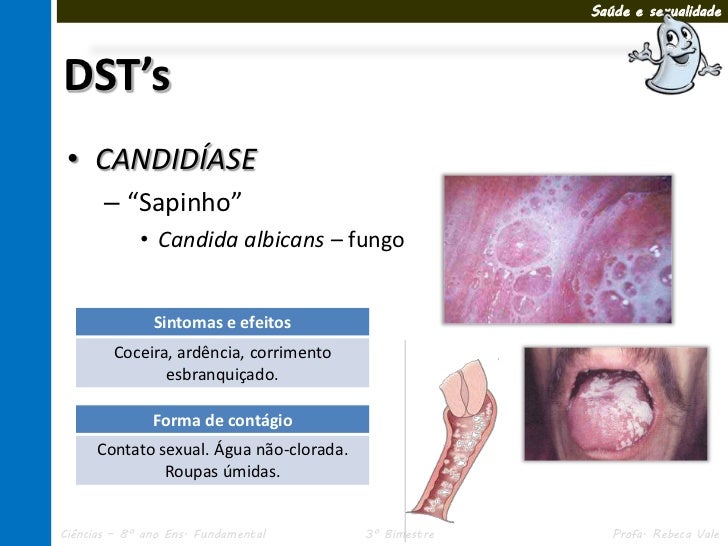 Saúde e sexualidade

DST's

• CANDIDÍASE

– "Sapinho"

• Candida albicans – fungo

| Sintomas e efeitos |
|---|
| Coceira, ardência, corrimento esbranquiçado. |

| Forma de contágio |
|---|
| Contato sexual. Água não-clorada. Roupas úmidas. |

Ciências – 8º ano Ens. Fundamental 3º Bimestre Profa. Rebeca Vale